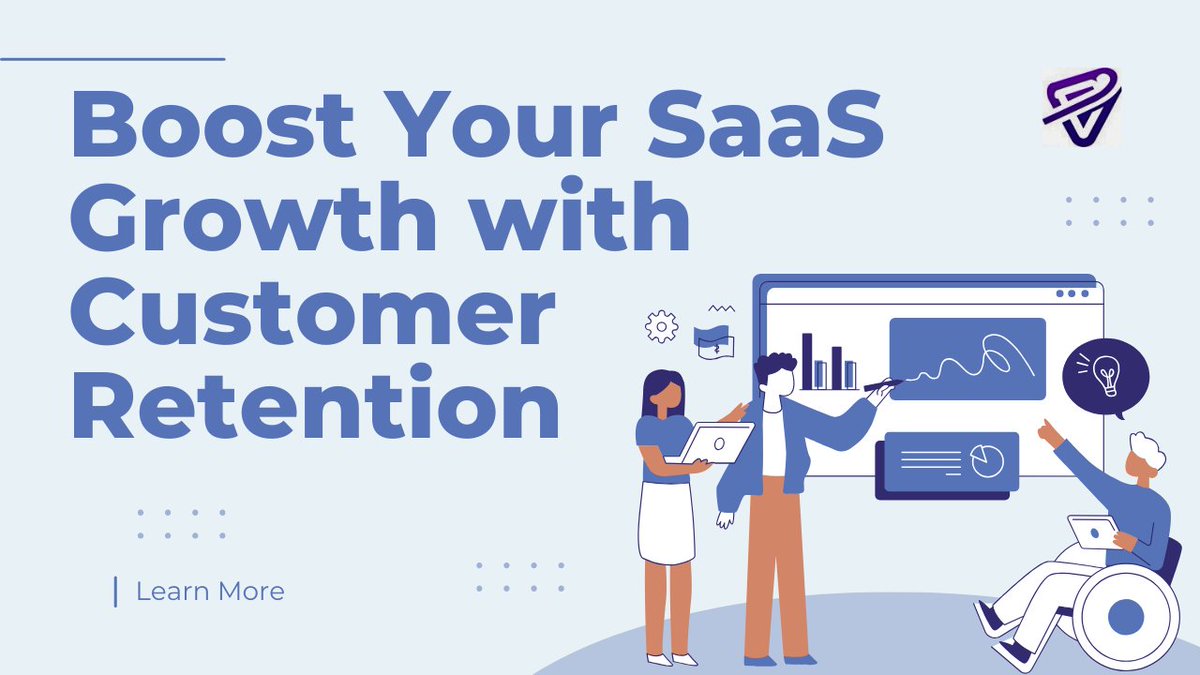 Boost Your SaaS Growth with Customer Retention

Learn More